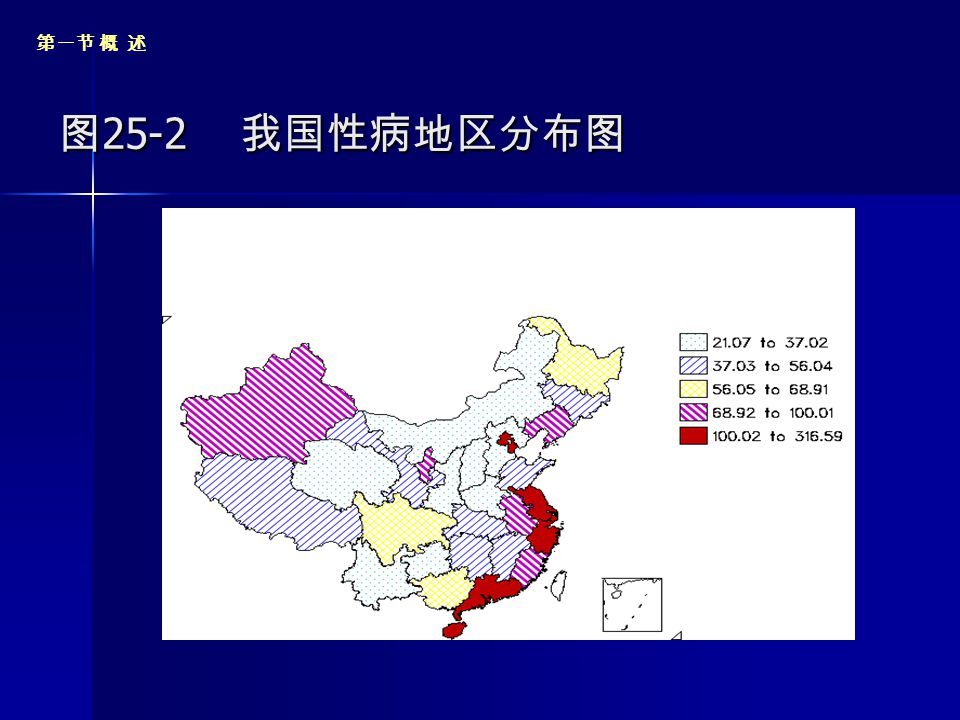 第一节 概 述

图25-2　我国性病地区分布图

21.07 to 37.02
37.03 to 56.04
56.05 to 68.91
68.92 to 100.01
100.02 to 316.59